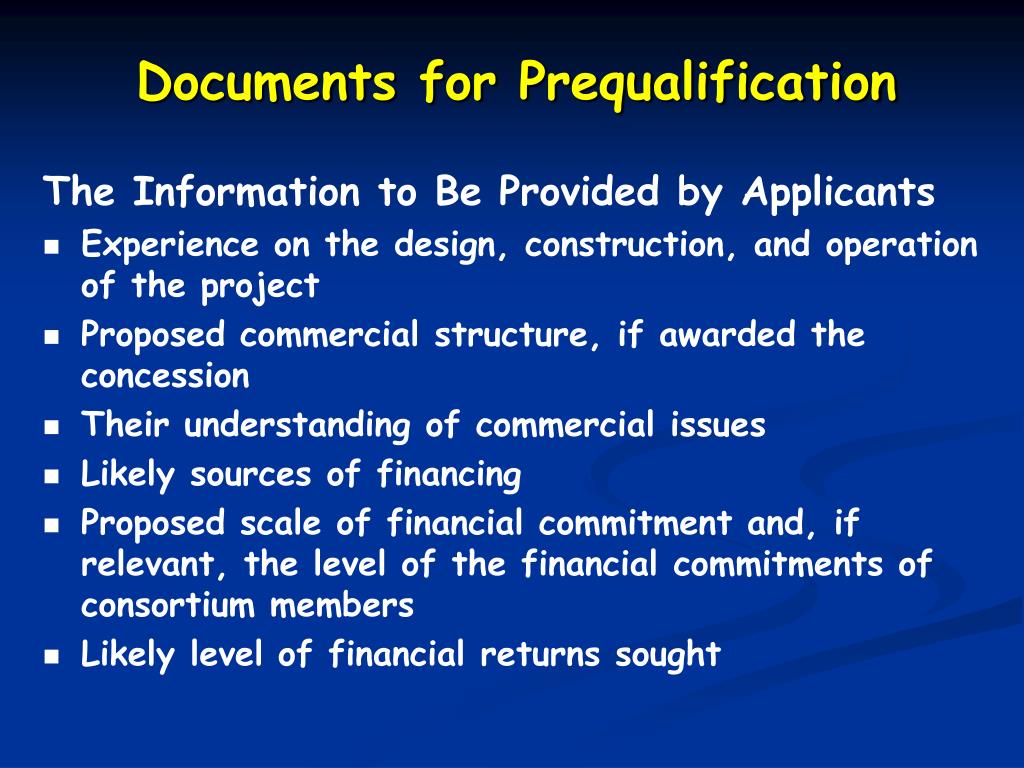 Documents for Prequalification

The Information to Be Provided by Applicants

- Experience on the design, construction, and operation of the project
- Proposed commercial structure, if awarded the concession
- Their understanding of commercial issues
- Likely sources of financing
- Proposed scale of financial commitment and, if relevant, the level of the financial commitments of consortium members
- Likely level of financial returns sought